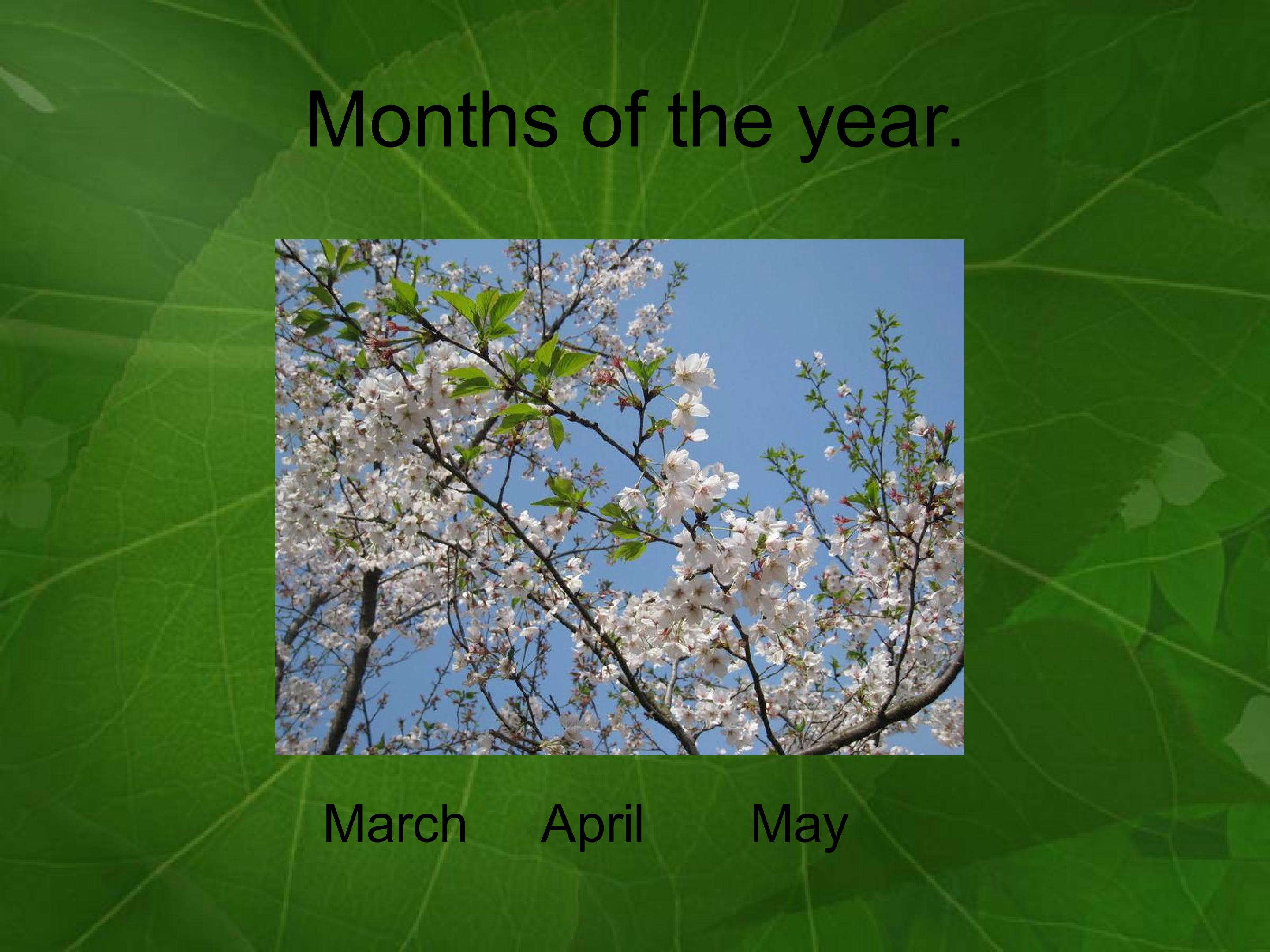 Months of the year.

March April May